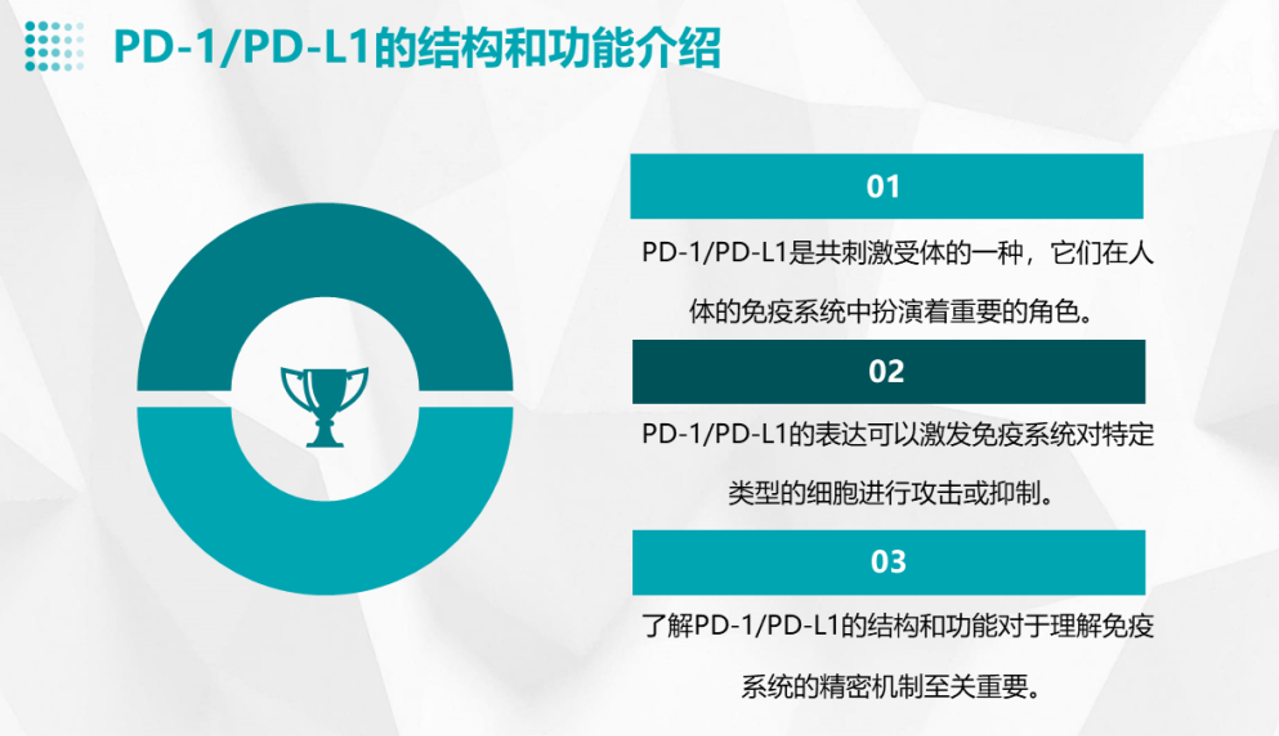 PD-1/PD-L1的结构和功能介绍

01

PD-1/PD-L1是共刺激受体的一种，它们在人体的免疫系统中扮演着重要的角色。

02

PD-1/PD-L1的表达可以激发免疫系统对特定类型的细胞进行攻击或抑制。

03

了解PD-1/PD-L1的结构和功能对于理解免疫系统的精密机制至关重要。